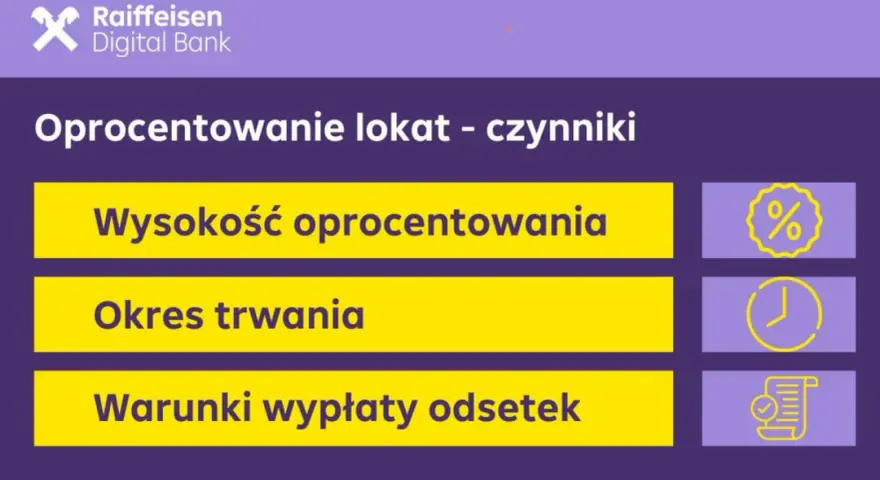 Raiffeisen
Digital Bank

Oprocentowanie lokat - czynniki

Wysokość oprocentowania

%

Okres trwania

Warunki wypłaty odsetek